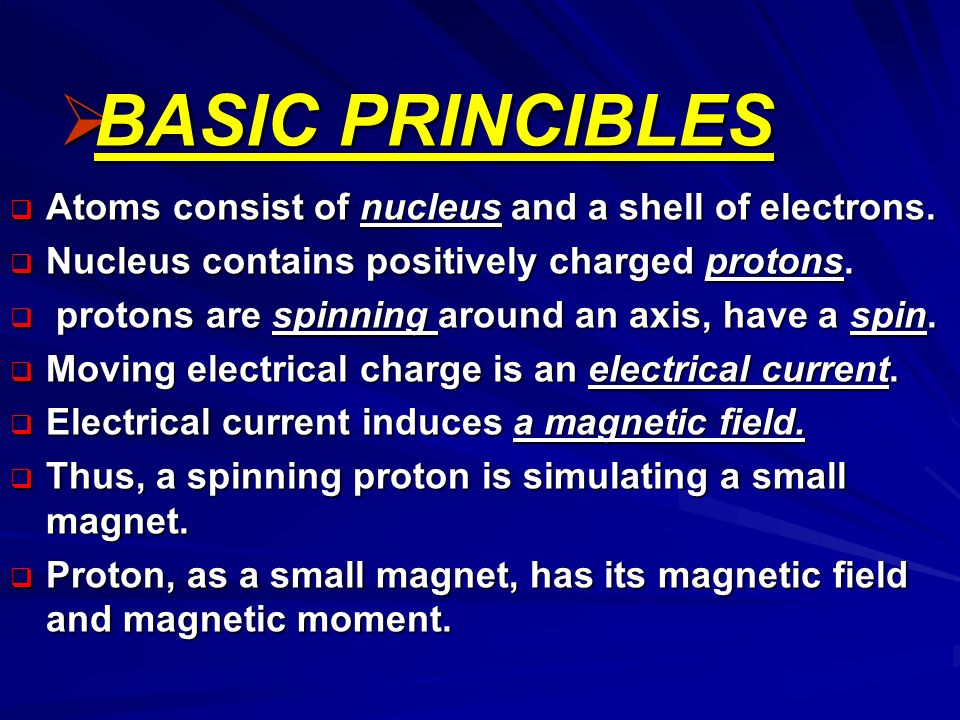 BASIC PRINCIBLES

Atoms consist of nucleus and a shell of electrons.

Nucleus contains positively charged protons.

protons are spinning around an axis, have a spin.

Moving electrical charge is an electrical current.

Electrical current induces a magnetic field.

Thus, a spinning proton is simulating a small magnet.

Proton, as a small magnet, has its magnetic field and magnetic moment.